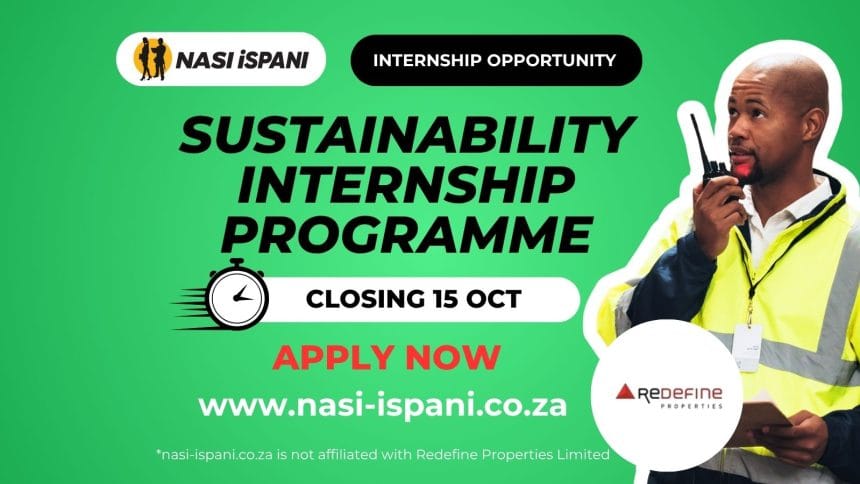 NASI iSPANI

INTERNSHIP OPPORTUNITY

SUSTAINABILITY INTERNSHIP PROGRAMME

CLOSING 15 OCT

APPLY NOW

www.nasi-ispani.co.za

REDEFINE PROPERTIES

*nasi-ispani.co.za is not affiliated with Redefine Properties Limited